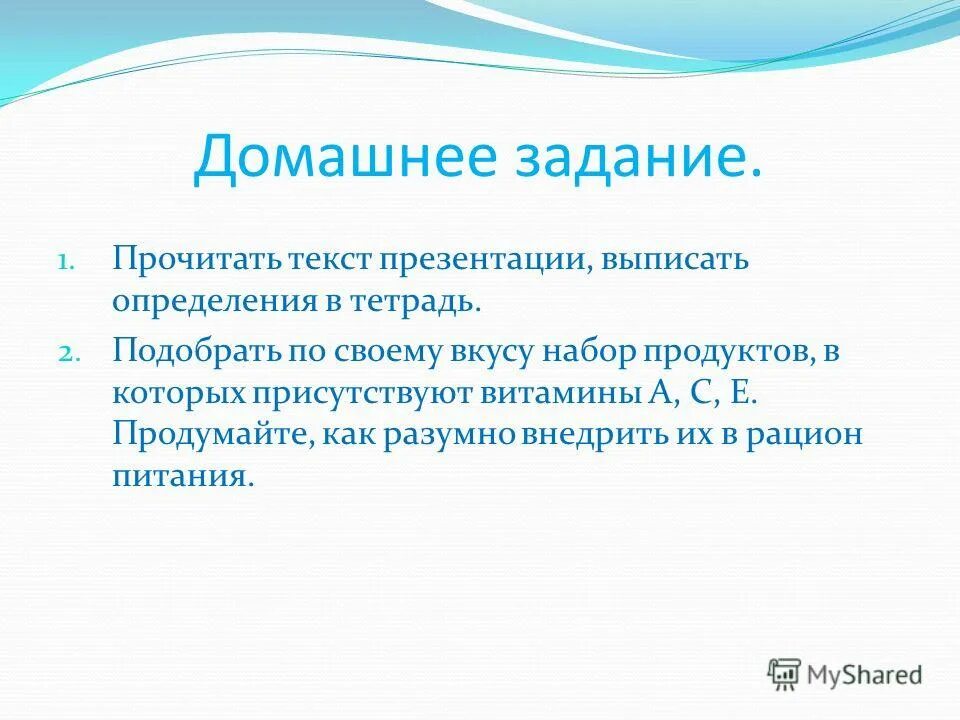 Домашнее задание.

1. Прочитать текст презентации, выписать определения в тетрадь.
2. Подобрать по своему вкусу набор продуктов, в которых присутствуют витамины А, С, Е. Продумайте, как разумно внедрить их в рацион питания.

MyShared